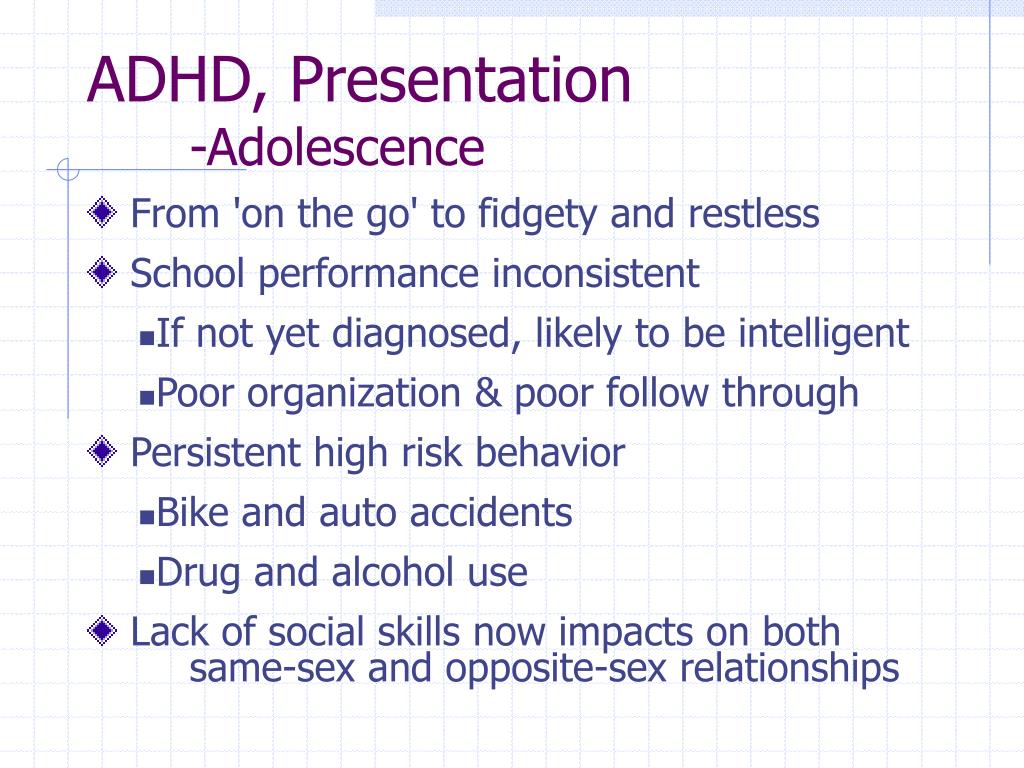 ADHD, Presentation
-Adolescence

From 'on the go' to fidgety and restless

School performance inconsistent

If not yet diagnosed, likely to be intelligent

Poor organization & poor follow through

Persistent high risk behavior

Bike and auto accidents

Drug and alcohol use

Lack of social skills now impacts on both same-sex and opposite-sex relationships